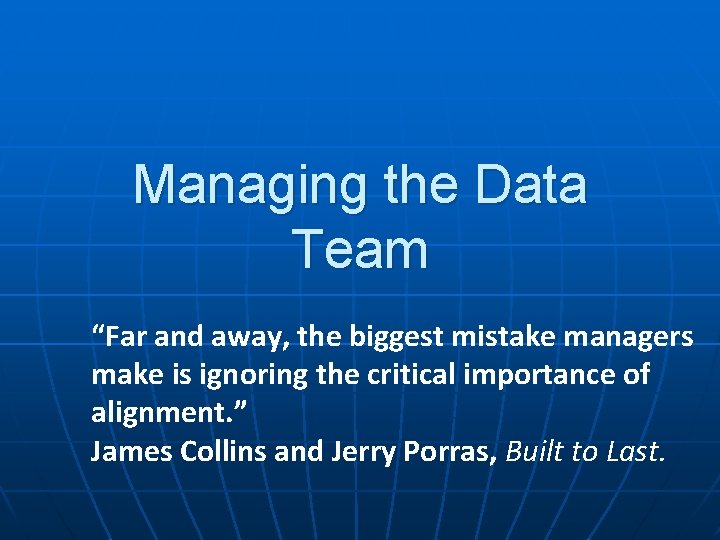 Managing the Data Team

“Far and away, the biggest mistake managers make is ignoring the critical importance of alignment.”
James Collins and Jerry Porras, Built to Last.